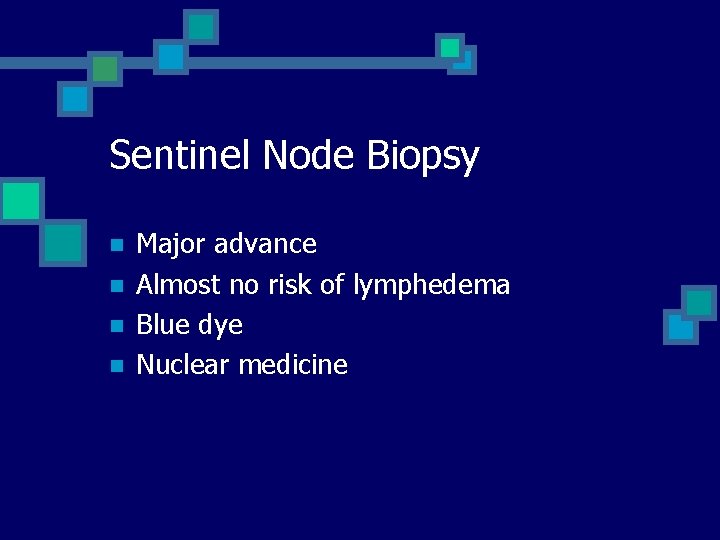 Sentinel Node Biopsy

- Major advance
- Almost no risk of lymphedema
- Blue dye
- Nuclear medicine